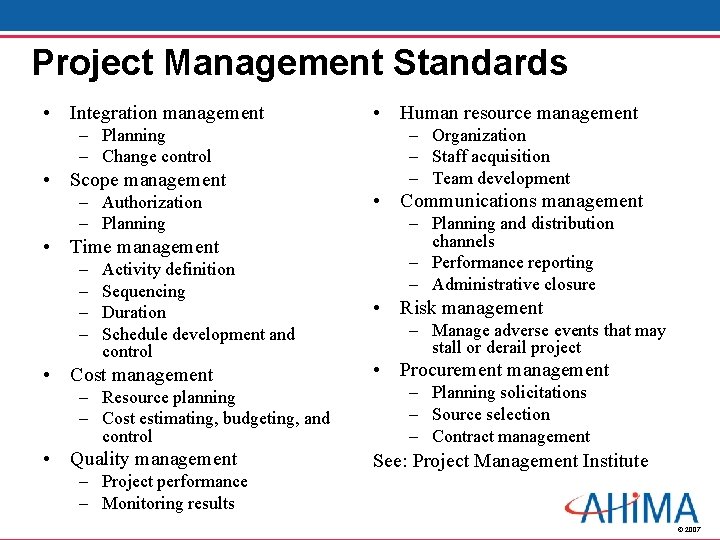 Project Management Standards

• Integration management
– Planning
– Change control
• Scope management
– Authorization
– Planning
• Time management
– Activity definition
– Sequencing
– Duration
– Schedule development and control
• Cost management
– Resource planning
– Cost estimating, budgeting, and control
• Quality management
– Project performance
– Monitoring results

• Human resource management
– Organization
– Staff acquisition
– Team development
• Communications management
– Planning and distribution channels
– Performance reporting
– Administrative closure
• Risk management
– Manage adverse events that may stall or derail project
• Procurement management
– Planning solicitations
– Source selection
– Contract management

See: Project Management Institute

AHIMA
© 2007